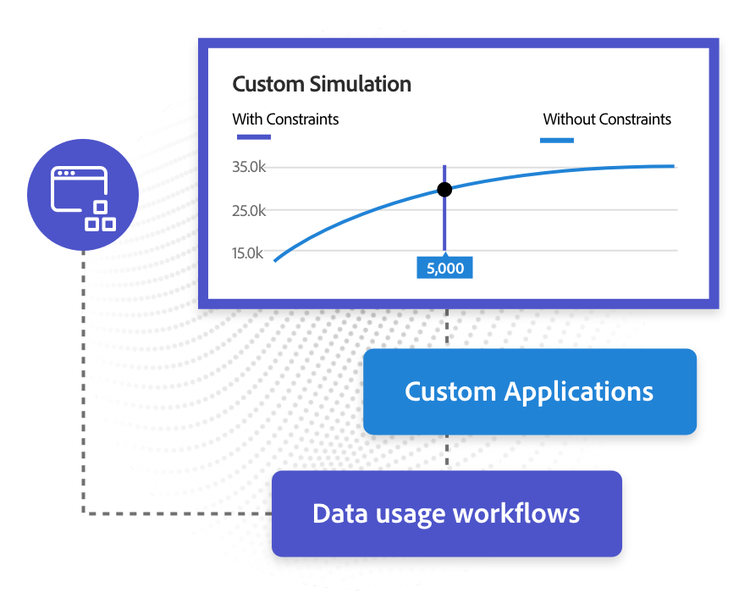 Custom Simulation

With Constraints

Without Constraints

35.0k
25.0k
15.0k

5,000

Custom Applications

Data usage workflows